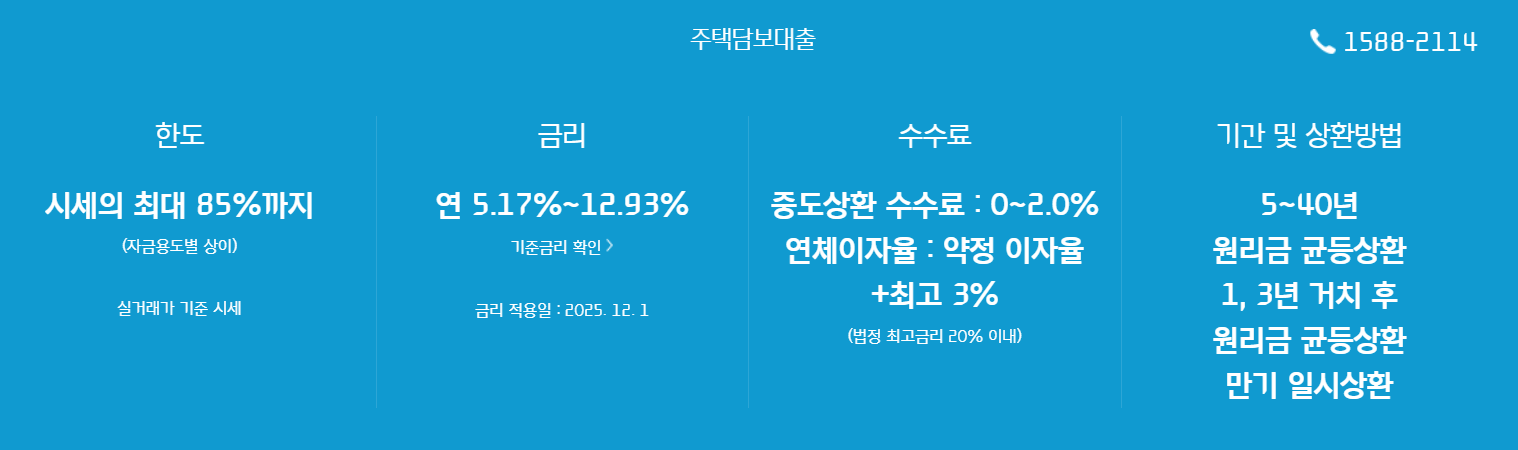 주택담보대출

1588-2114

한도

시세의 최대 85%까지

(자금용도별 상이)

실거래가 기준 시세

금리

연 5.17%~12.93%

기준금리 확인 >

금리 적용일 : 2025. 12. 1

수수료

중도상환 수수료 : 0~2.0%

연체이자율 : 약정 이자율 +최고 3%

(법정 최고금리 20% 이내)

기간 및 상환방법

5~40년

원리금 균등상환

1, 3년 거치 후 원리금 균등상환

만기 일시상환